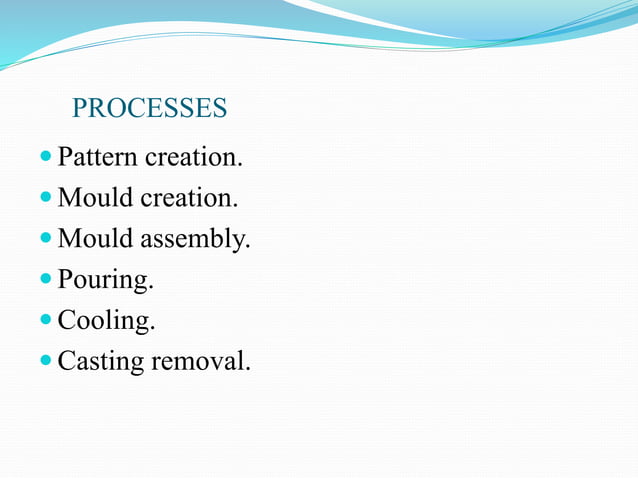 PROCESSES

- Pattern creation.
- Mould creation.
- Mould assembly.
- Pouring.
- Cooling.
- Casting removal.